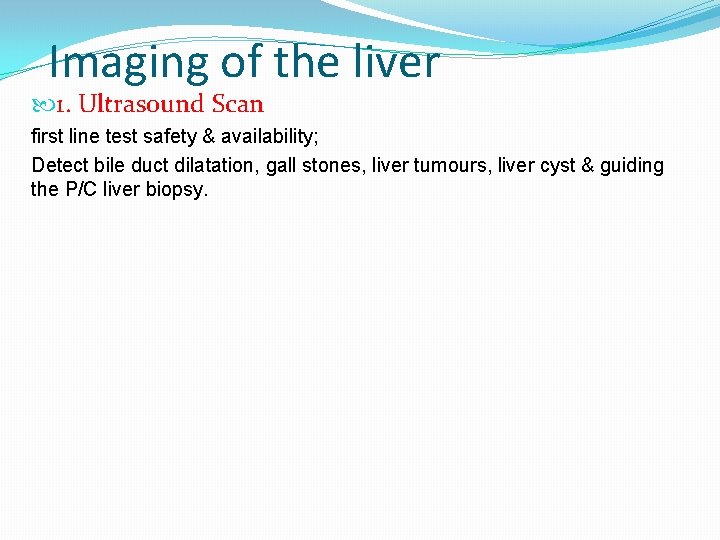 Imaging of the liver

1. Ultrasound Scan

first line test safety & availability;

Detect bile duct dilatation, gall stones, liver tumours, liver cyst & guiding the P/C liver biopsy.